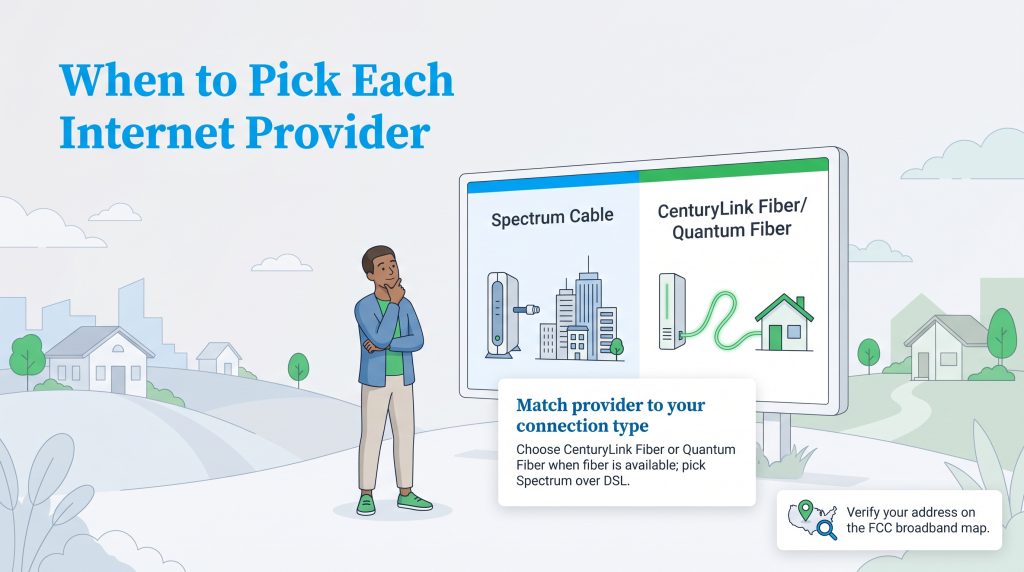 When to Pick Each Internet Provider

Spectrum Cable

CenturyLink Fiber/ Quantum Fiber

Match provider to your connection type

Choose CenturyLink Fiber or Quantum Fiber when fiber is available; pick Spectrum over DSL.

Verify your address on the FCC broadband map.